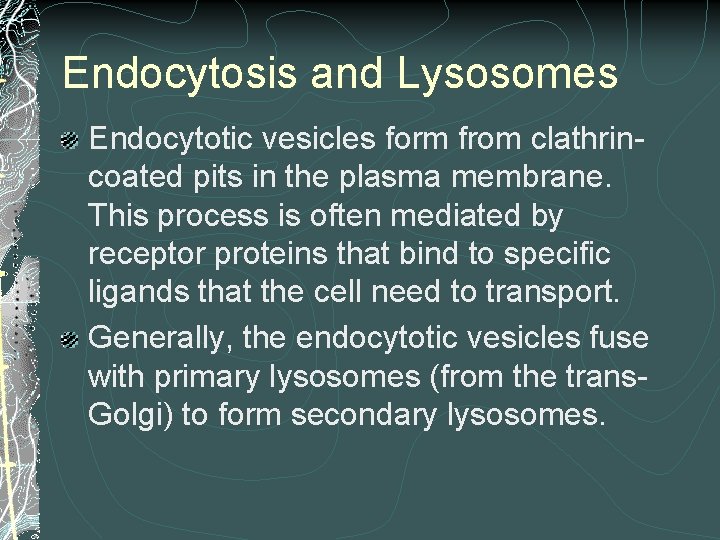 Endocytosis and Lysosomes

Endocytotic vesicles form from clathrin-coated pits in the plasma membrane. This process is often mediated by receptor proteins that bind to specific ligands that the cell need to transport.

Generally, the endocytotic vesicles fuse with primary lysosomes (from the trans-Golgi) to form secondary lysosomes.